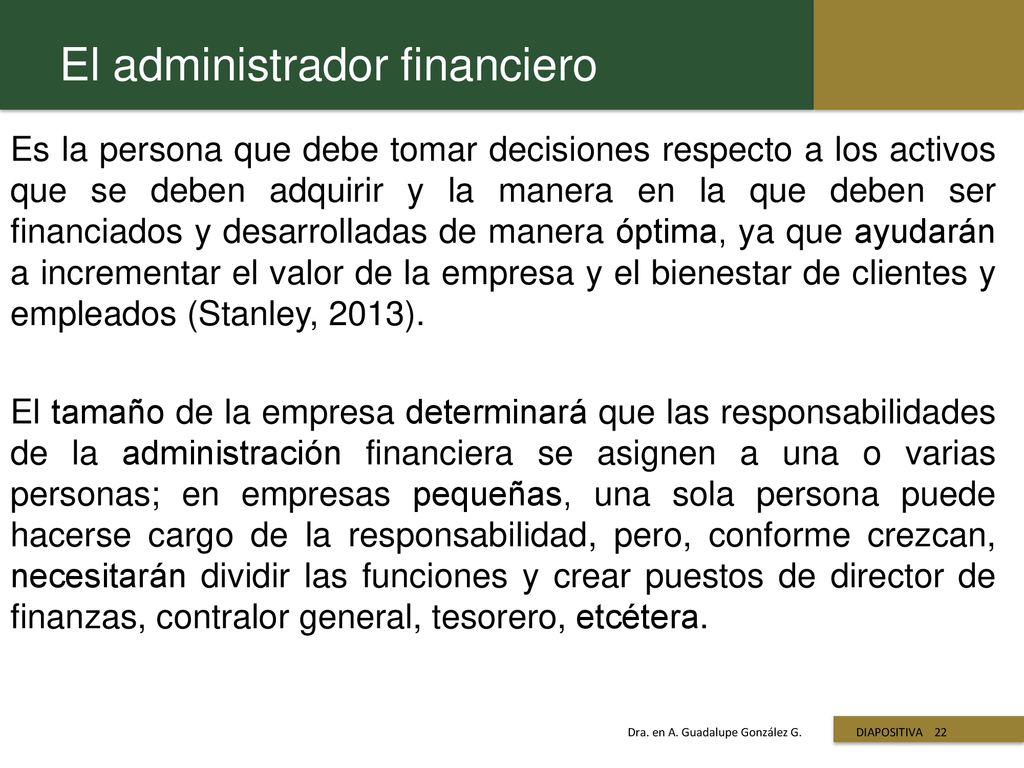 El administrador financiero

Es la persona que debe tomar decisiones respecto a los activos que se deben adquirir y la manera en la que deben ser financiados y desarrolladas de manera óptima, ya que ayudarán a incrementar el valor de la empresa y el bienestar de clientes y empleados (Stanley, 2013).

El tamaño de la empresa determinará que las responsabilidades de la administración financiera se asignen a una o varias personas; en empresas pequeñas, una sola persona puede hacerse cargo de la responsabilidad, pero, conforme crezcan, necesitarán dividir las funciones y crear puestos de director de finanzas, contralor general, tesorero, etcétera.

Dra. en A. Guadalupe González G.

DIAPOSITIVA 22